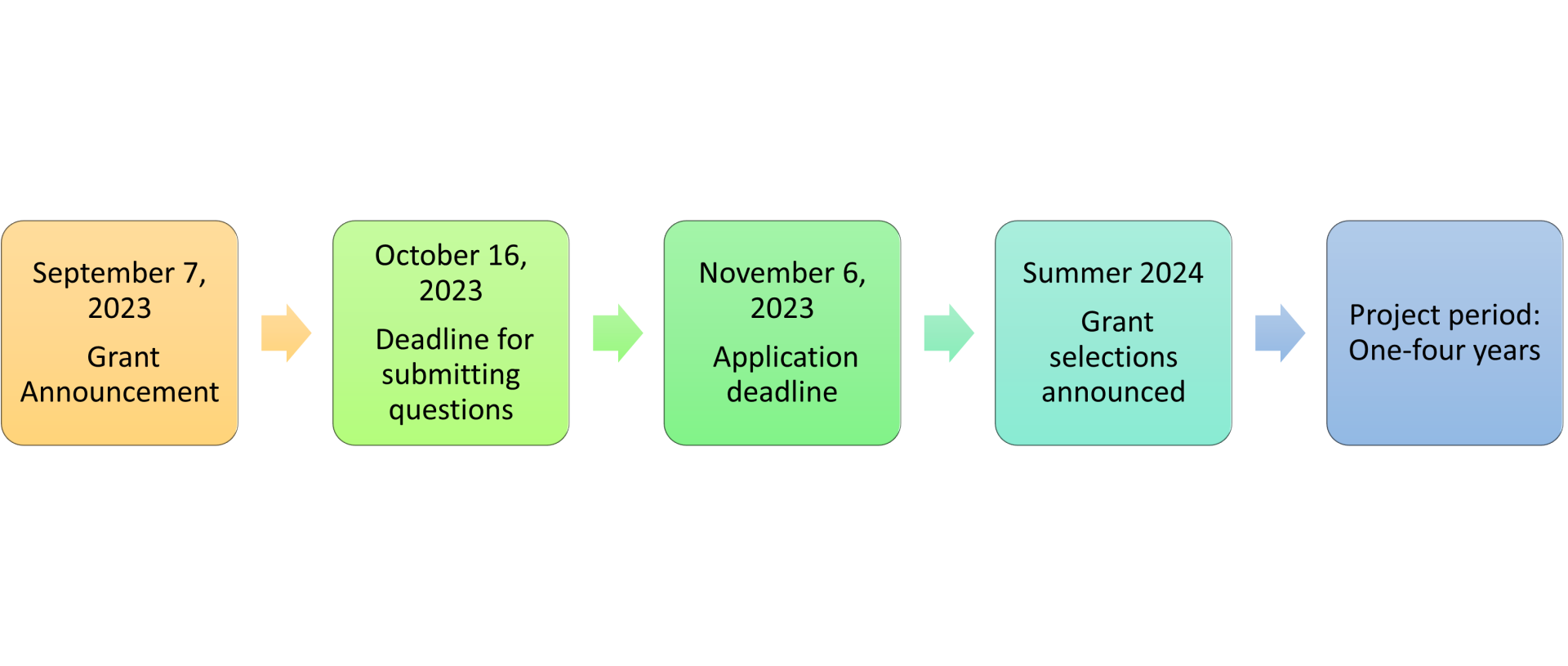 September 7, 2023

Grant Announcement

October 16, 2023

Deadline for submitting questions

November 6, 2023

Application deadline

Summer 2024

Grant selections announced

Project period: One-four years